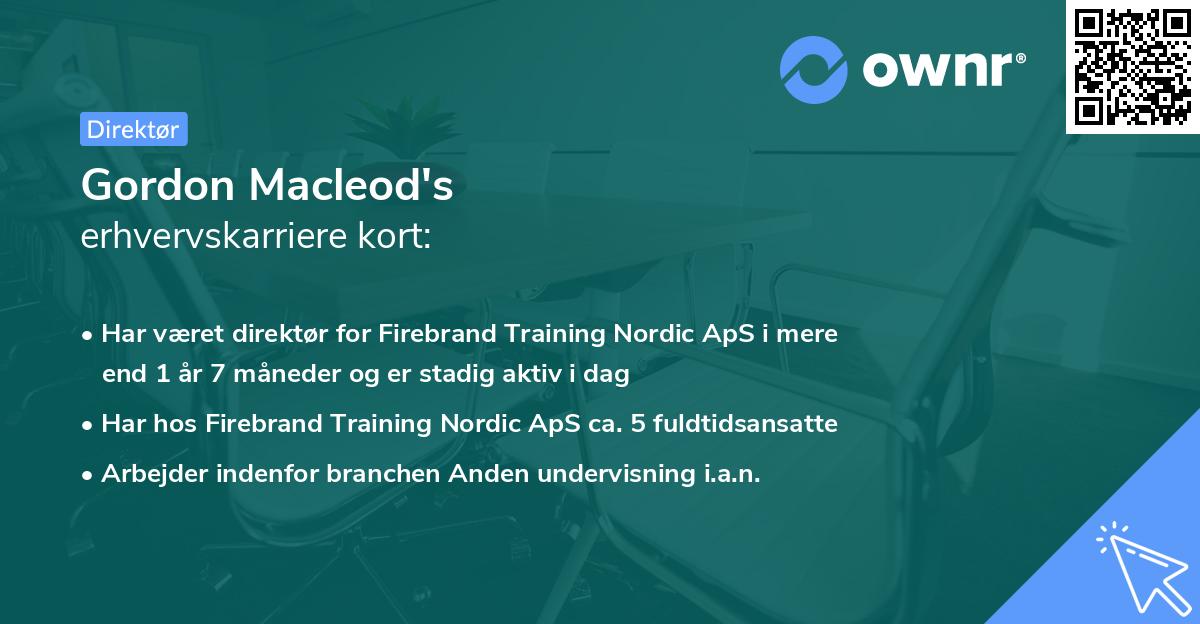 ownr®

Direktør

Gordon Macleod's
erhvervskarriere kort:

• Har været direktør for Firebrand Training Nordic ApS i mere end 1 år 7 måneder og er stadig aktiv i dag

• Har hos Firebrand Training Nordic ApS ca. 5 fuldtidsansatte

• Arbejder indenfor branchen Anden undervisning i.a.n.